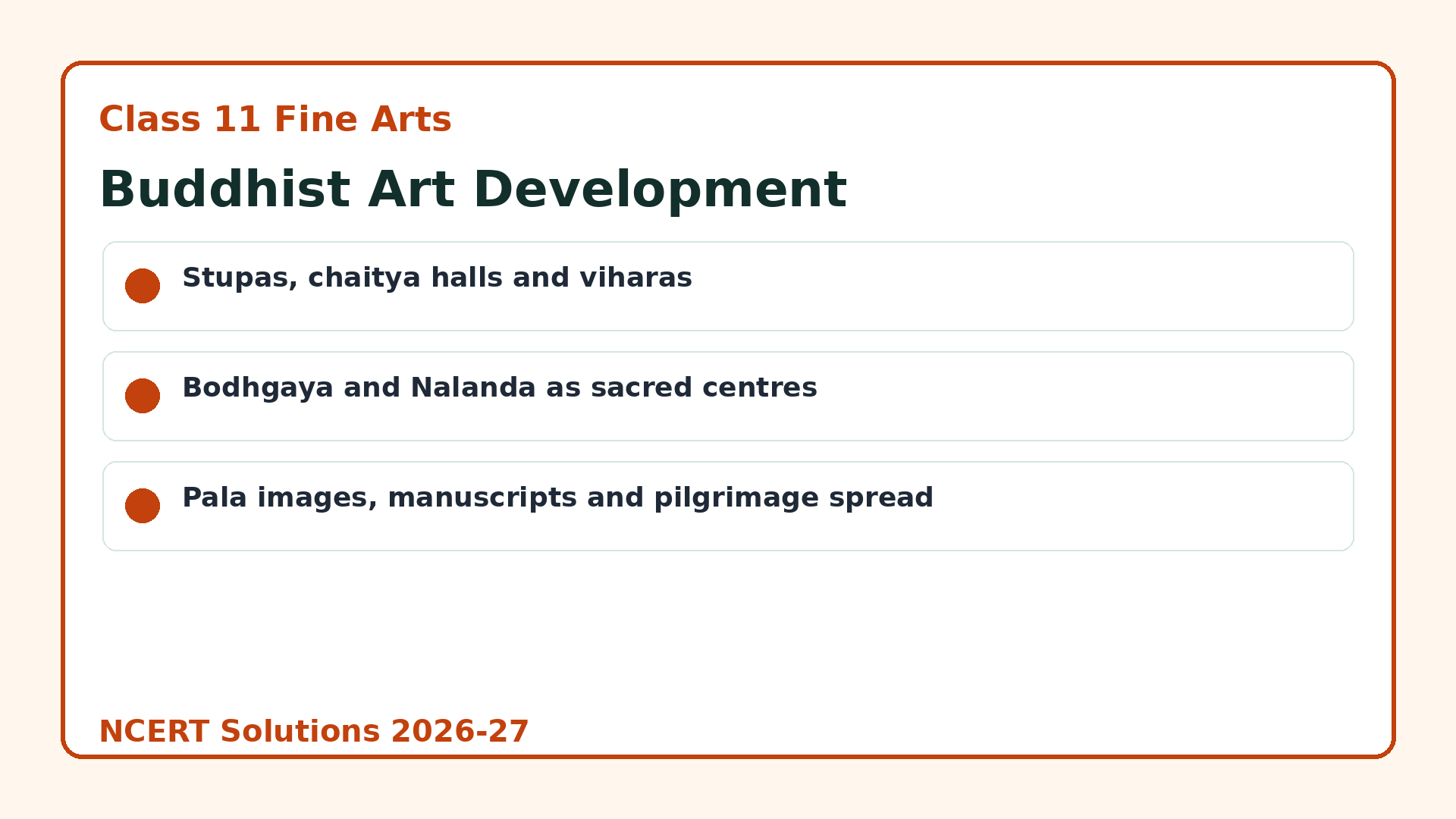 Class 11 Fine Arts

Buddhist Art Development

Stupas, chaitya halls and viharas

Bodhgaya and Nalanda as sacred centres

Pala images, manuscripts and pilgrimage spread

NCERT Solutions 2026-27